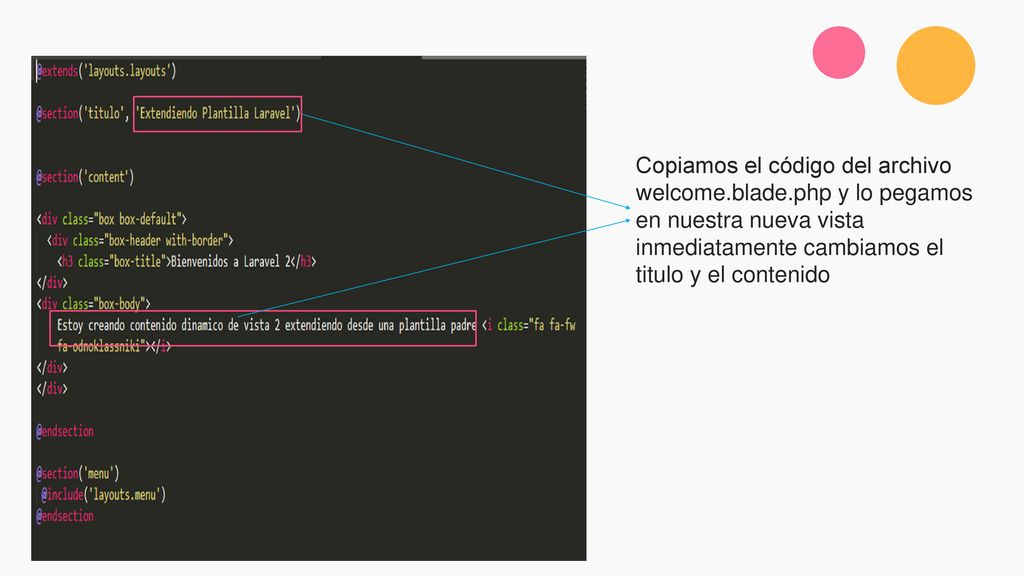 @extends('layouts.layouts')

@section('titulo', 'Extendiendo Plantilla Laravel')

@section('content')

<div class="box box-default">
<div class="box-header with-border">
<h3 class="box-title">Bienvenidos a Laravel 2</h3>
</div>
<div class="box-body">
Estoy creando contenido dinamico de vista 2 extendiendo desde una plantilla padre <i class="fa fa-fw fa-odnoklassniki"></i>
</div>
</div>

@endsection

@section('menu')
@include('layouts.menu')
@endsection

Copiamos el código del archivo welcome.blade.php y lo pegamos en nuestra nueva vista inmediatamente cambiamos el titulo y el contenido